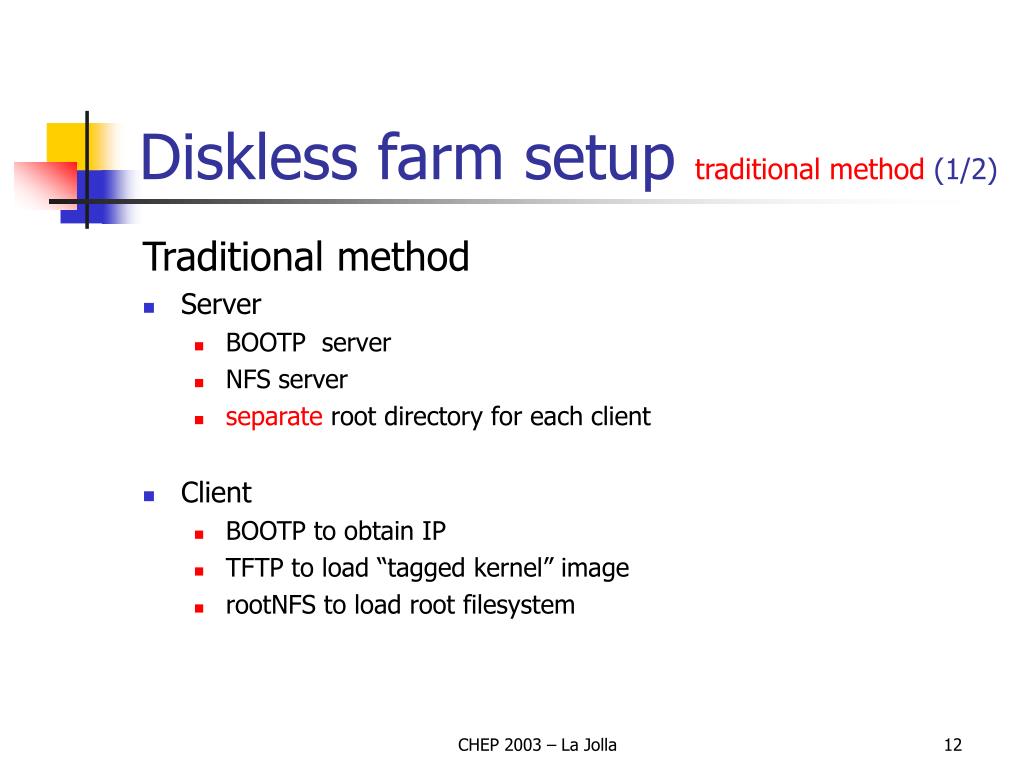 Diskless farm setup traditional method (1/2)

Traditional method

- Server
  - BOOTP server
  - NFS server
  - separate root directory for each client

- Client
  - BOOTP to obtain IP
  - TFTP to load “tagged kernel” image
  - rootNFS to load root filesystem

CHEP 2003 – La Jolla

12